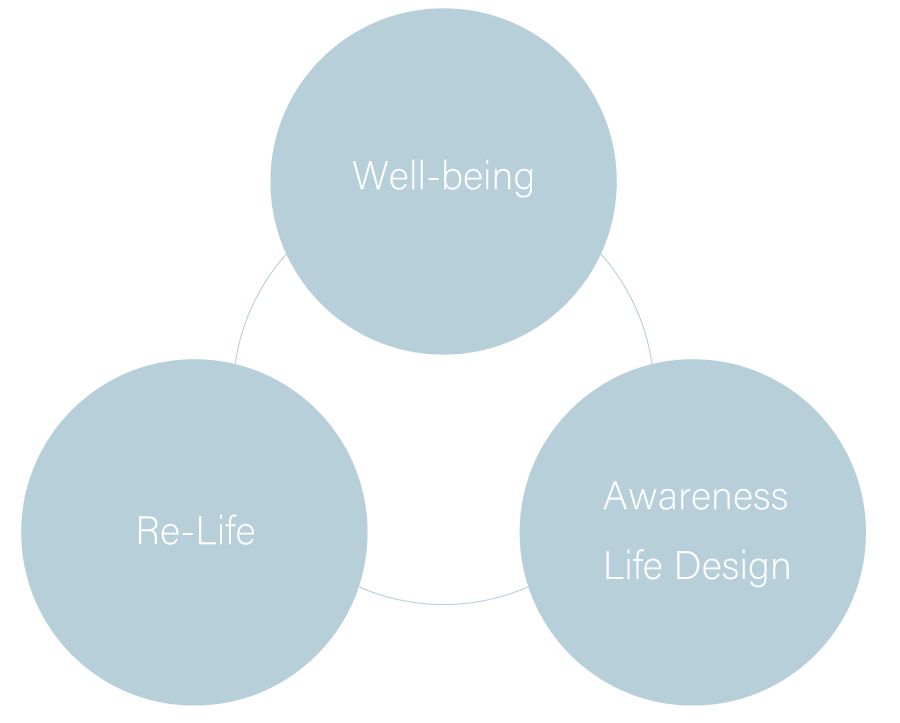 Well-being

Re-Life

Awareness
Life Design